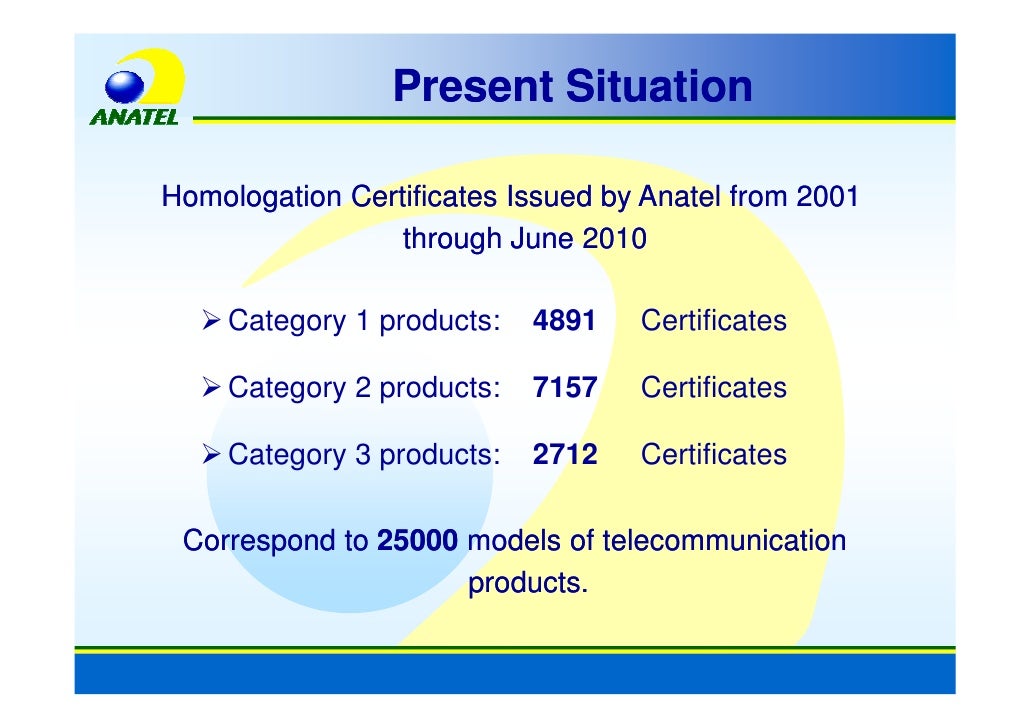 ANATEL

Present Situation

Homologation Certificates Issued by Anatel from 2001 through June 2010

➢ Category 1 products: 4891 Certificates

➢ Category 2 products: 7157 Certificates

➢ Category 3 products: 2712 Certificates

Correspond to 25000 models of telecommunication products.